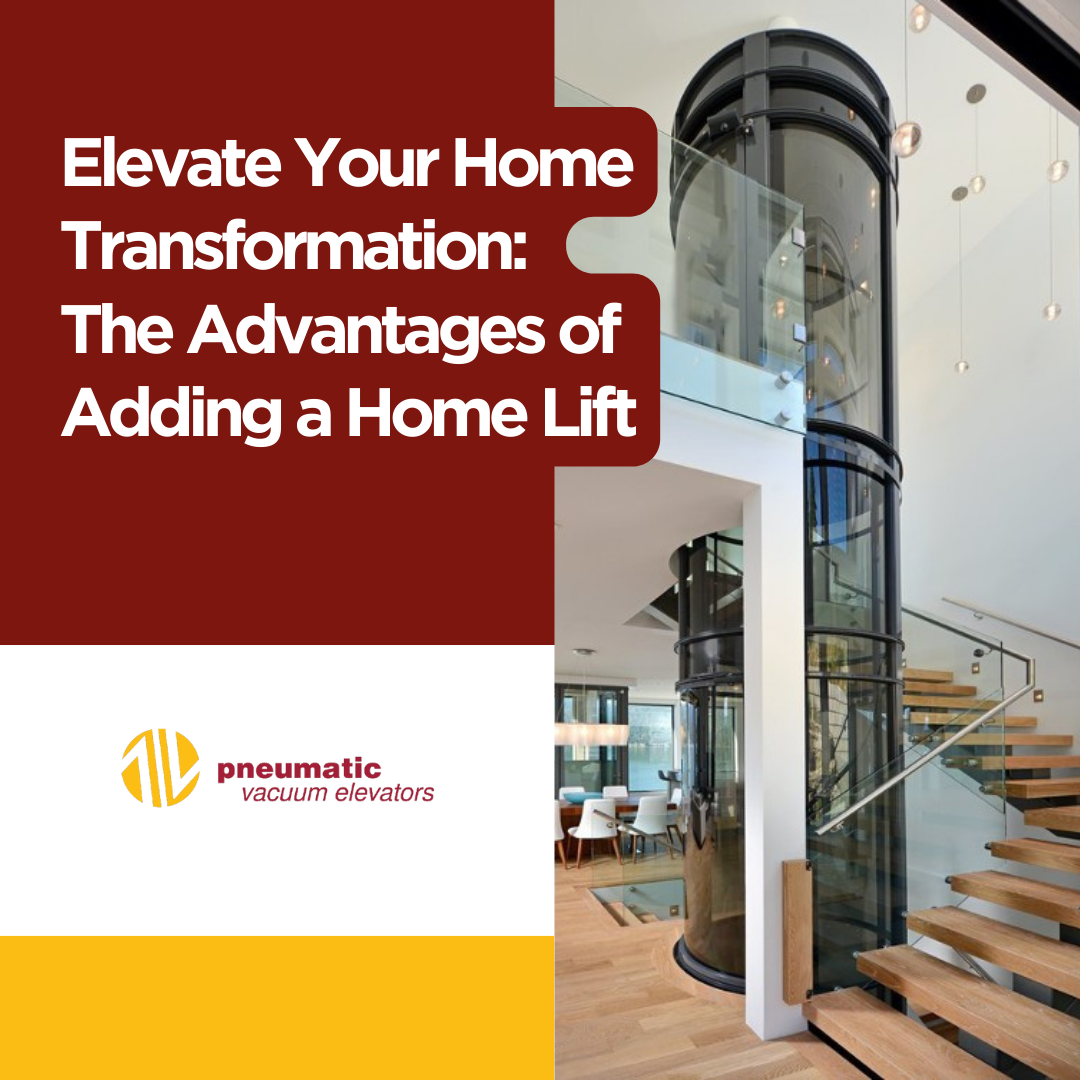 Elevate Your Home Transformation: The Advantages of Adding a Home Lift

pneumatic
vacuum elevators